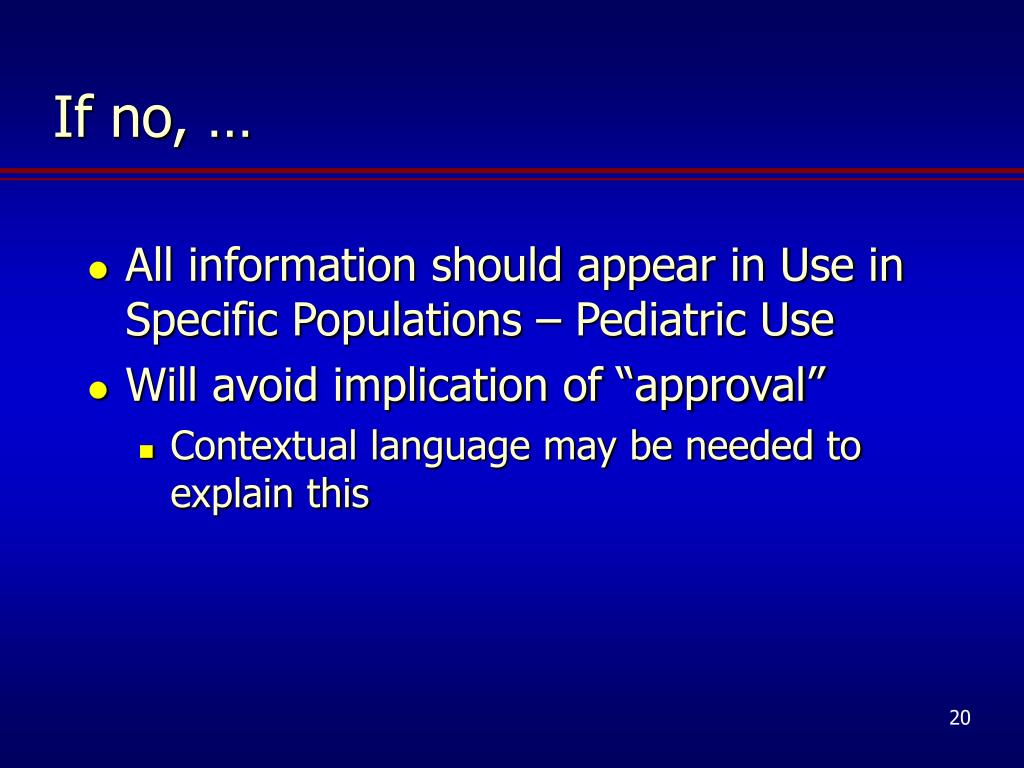 If no, …

- All information should appear in Use in Specific Populations – Pediatric Use
- Will avoid implication of “approval”
  - Contextual language may be needed to explain this

20